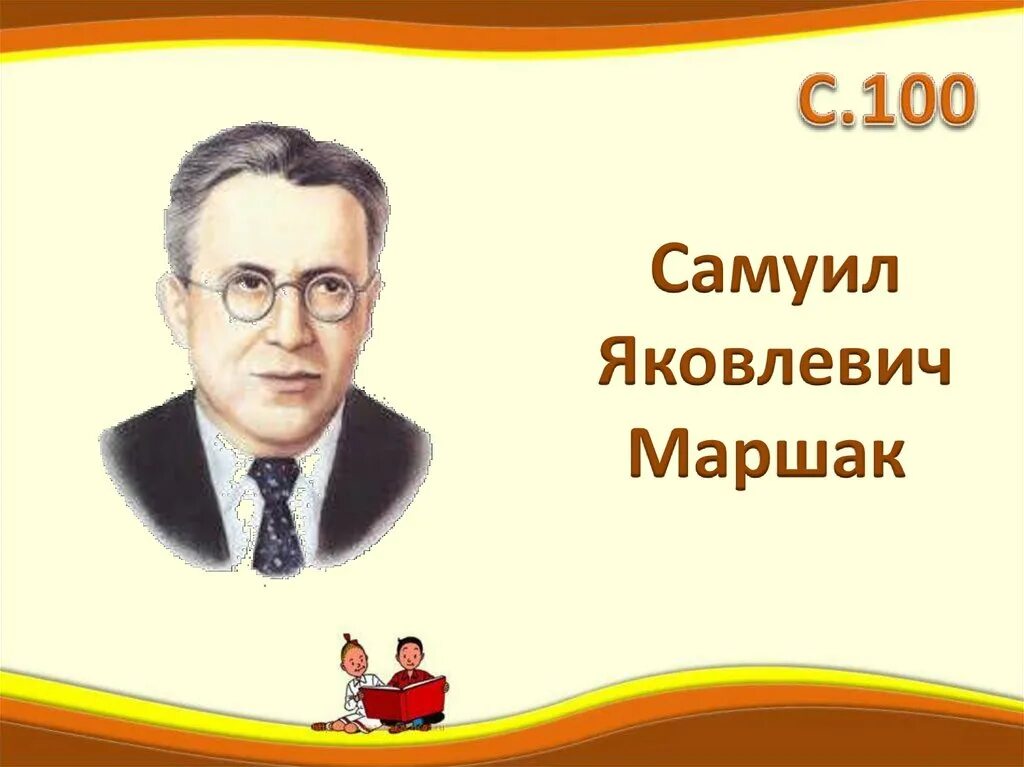 С.100

Самуил Яковлевич Маршак